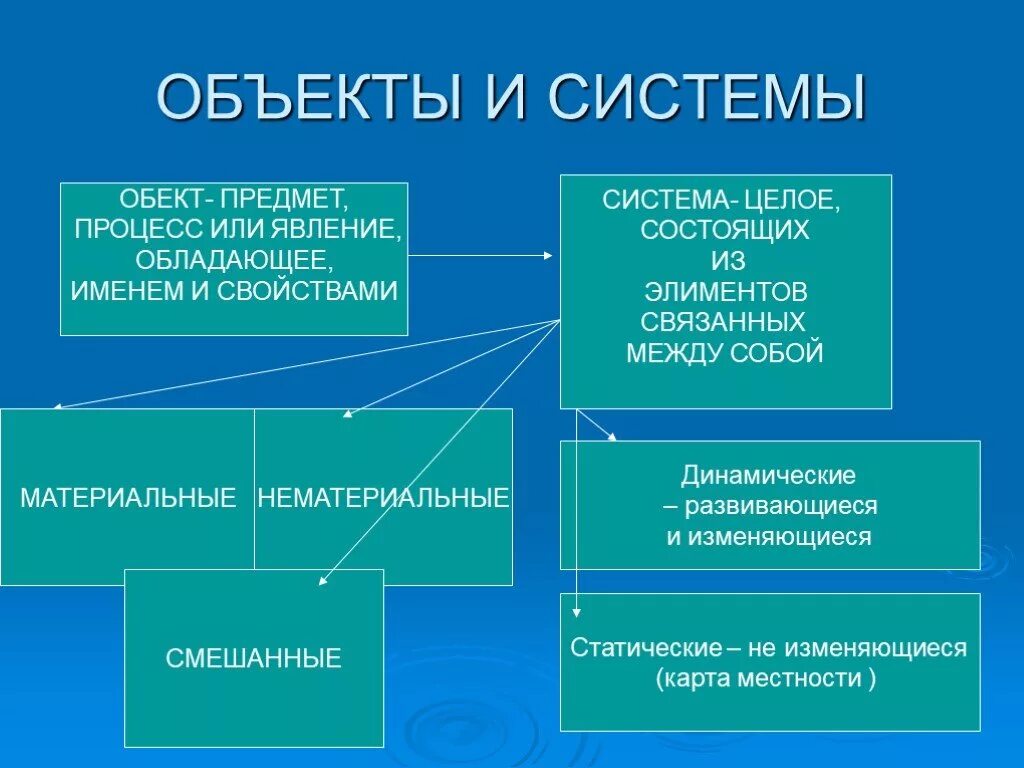 ОБЪЕКТЫ И СИСТЕМЫ

ОБЕКТ- ПРЕДМЕТ, ПРОЦЕСС ИЛИ ЯВЛЕНИЕ, ОБЛАДАЮЩЕЕ, ИМЕНЕМ И СВОЙСТВАМИ

СИСТЕМА- ЦЕЛОЕ, СОСТОЯЩИХ ИЗ ЭЛИМЕНТОВ СВЯЗАННЫХ МЕЖДУ СОБОЙ

МАТЕРИАЛЬНЫЕ

НЕМАТЕРИАЛЬНЫЕ

СМЕШАННЫЕ

Динамические – развивающиеся и изменяющиеся

Статические – не изменяющиеся (карта местности )